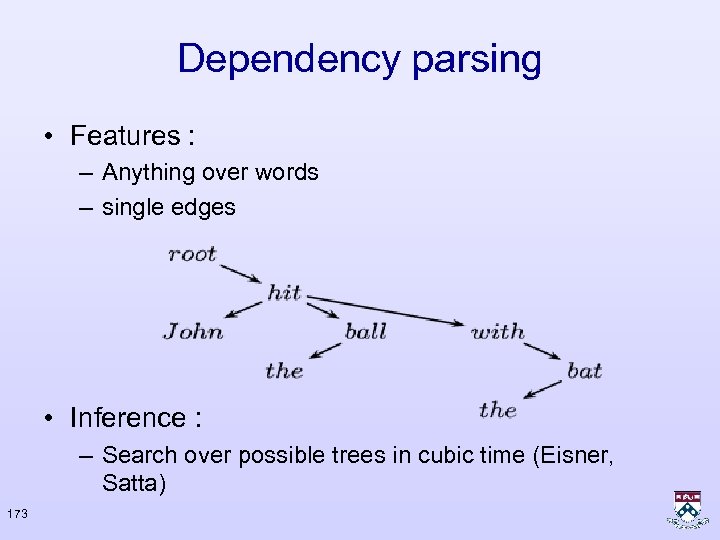 Dependency parsing

• Features :
– Anything over words
– single edges

root
hit
John
ball
with
the
bat
the

• Inference :
– Search over possible trees in cubic time (Eisner, Satta)

173